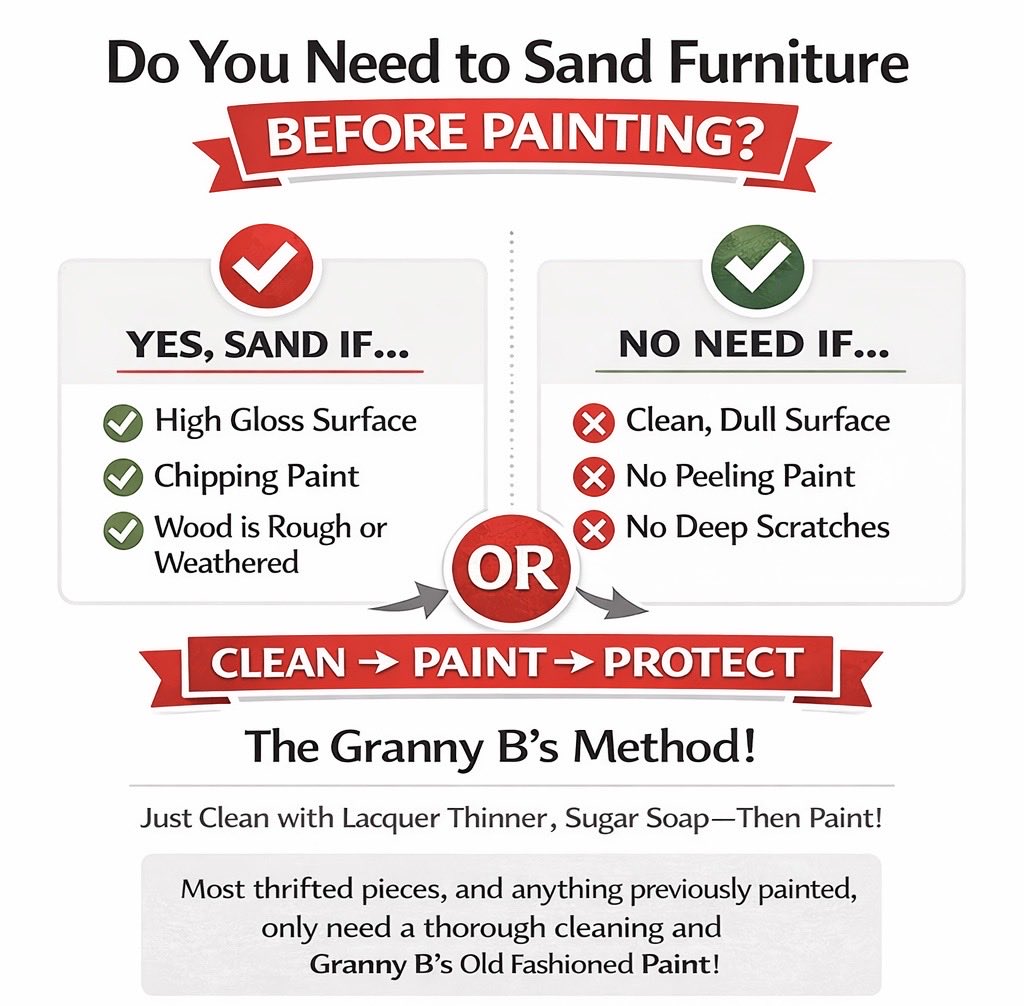 Do You Need to Sand Furniture
BEFORE PAINTING?

YES, SAND IF...

High Gloss Surface
Chipping Paint
Wood is Rough or Weathered

NO NEED IF...

Clean, Dull Surface
No Peeling Paint
No Deep Scratches

OR

CLEAN → PAINT → PROTECT

The Granny B's Method!

Just Clean with Lacquer Thinner, Sugar Soap—Then Paint!

Most thrifted pieces, and anything previously painted, only need a thorough cleaning and Granny B's Old Fashioned Paint!